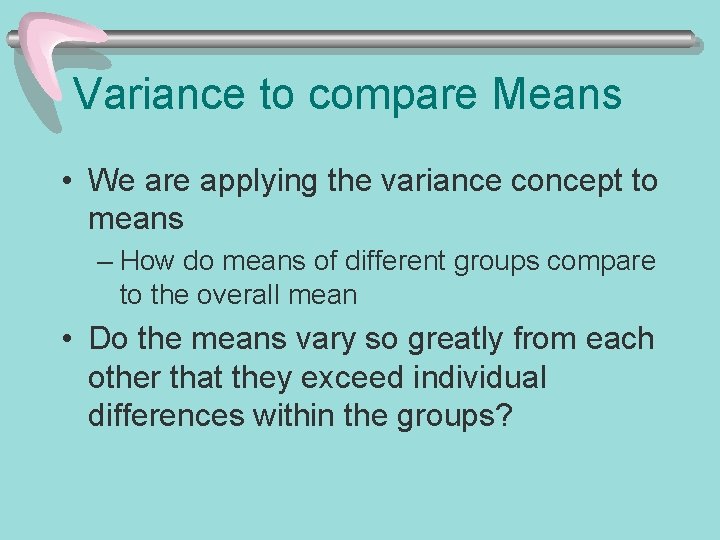 Variance to compare Means

• We are applying the variance concept to means

– How do means of different groups compare to the overall mean

• Do the means vary so greatly from each other that they exceed individual differences within the groups?